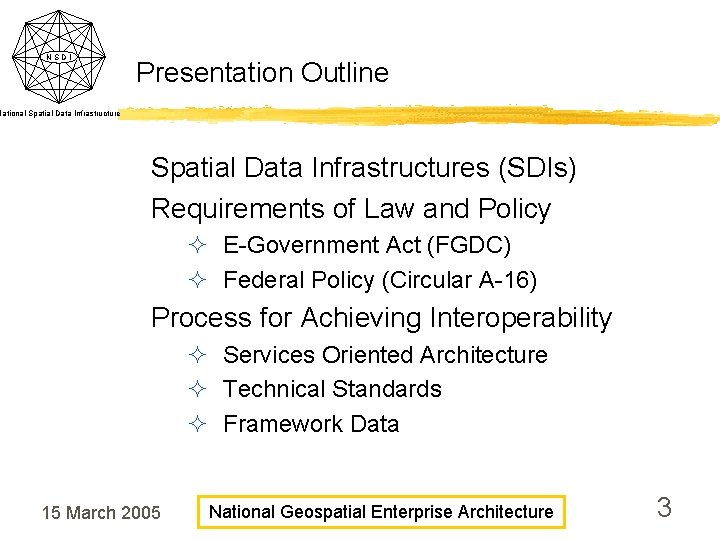 NSDI

National Spatial Data Infrastructure

Presentation Outline

Spatial Data Infrastructures (SDIs)

Requirements of Law and Policy

✧ E-Government Act (FGDC)

✧ Federal Policy (Circular A-16)

Process for Achieving Interoperability

✧ Services Oriented Architecture

✧ Technical Standards

✧ Framework Data

15 March 2005

National Geospatial Enterprise Architecture

3